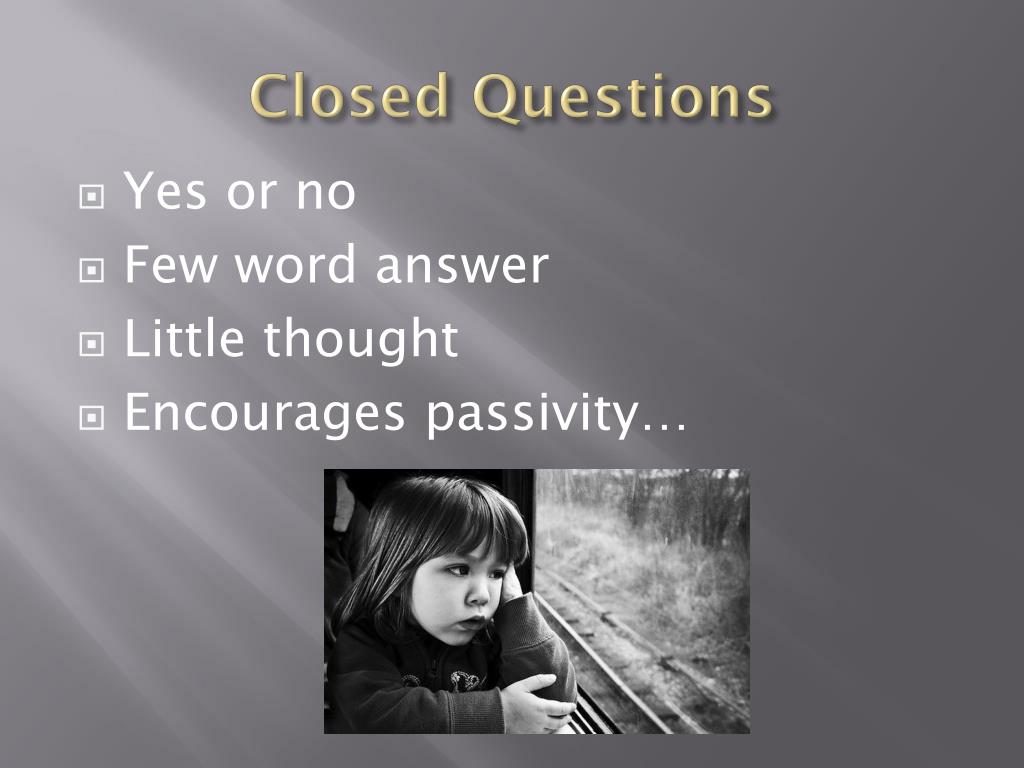 Closed Questions

Yes or no
Few word answer
Little thought
Encourages passivity…